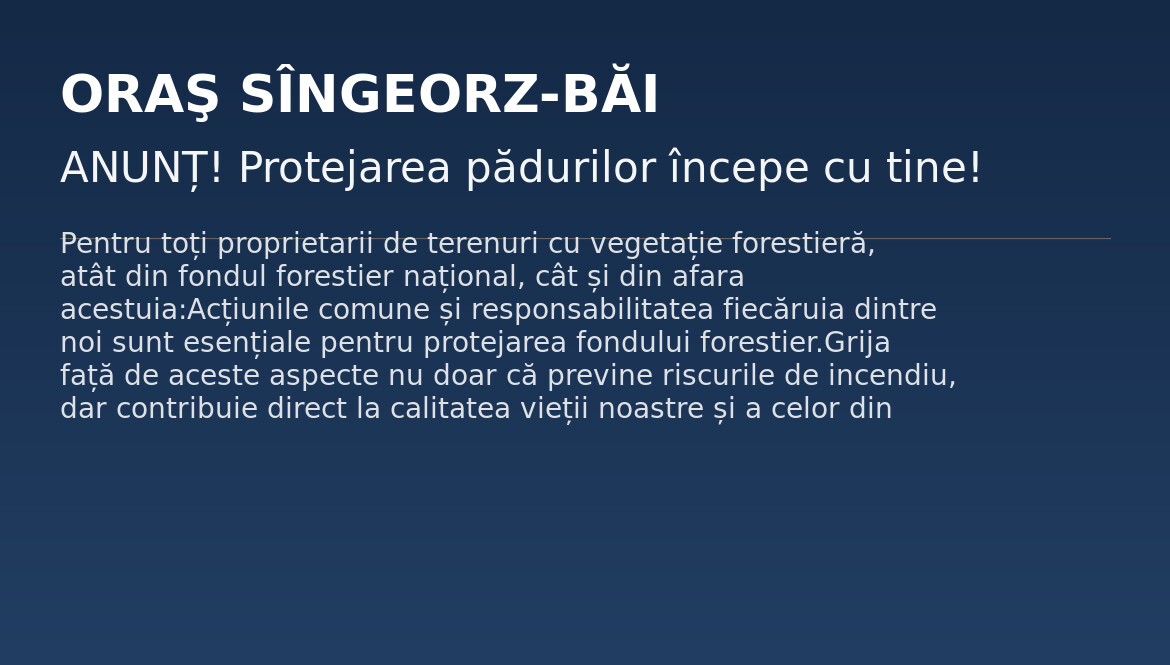 ORAŞ SÎNGEORZ-BĂI

ANUNȚ! Protejarea pădurilor începe cu tine!

Pentru toți proprietarii de terenuri cu vegetație forestieră, atât din fondul forestier național, cât și din afara acestuia:Acțiunile comune și responsabilitatea fiecăruia dintre noi sunt esențiale pentru protejarea fondului forestier.Grija față de aceste aspecte nu doar că previne riscurile de incendiu, dar contribuie direct la calitatea vieții noastre și a celor din